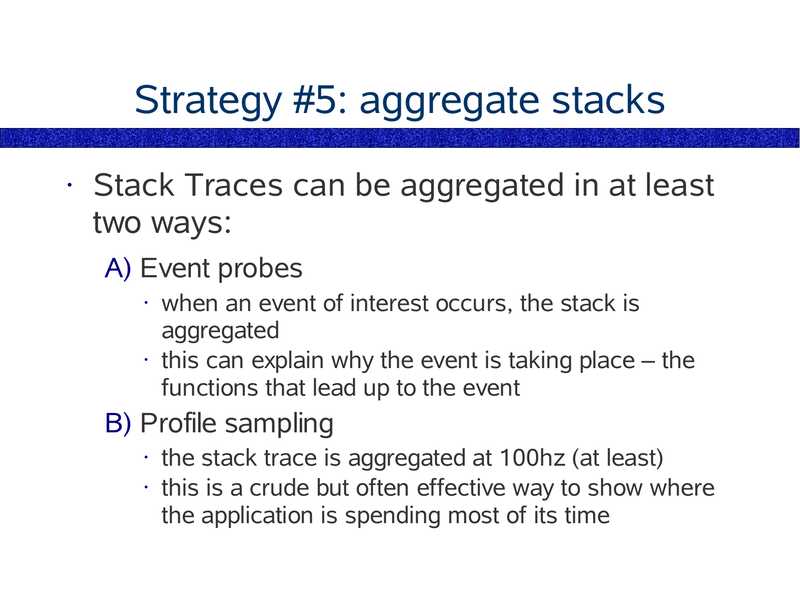 Strategy #5: aggregate stacks

· Stack Traces can be aggregated in at least two ways:

A) Event probes

· when an event of interest occurs, the stack is aggregated

· this can explain why the event is taking place – the functions that lead up to the event

B) Profile sampling

· the stack trace is aggregated at 100hz (at least)

· this is a crude but often effective way to show where the application is spending most of its time